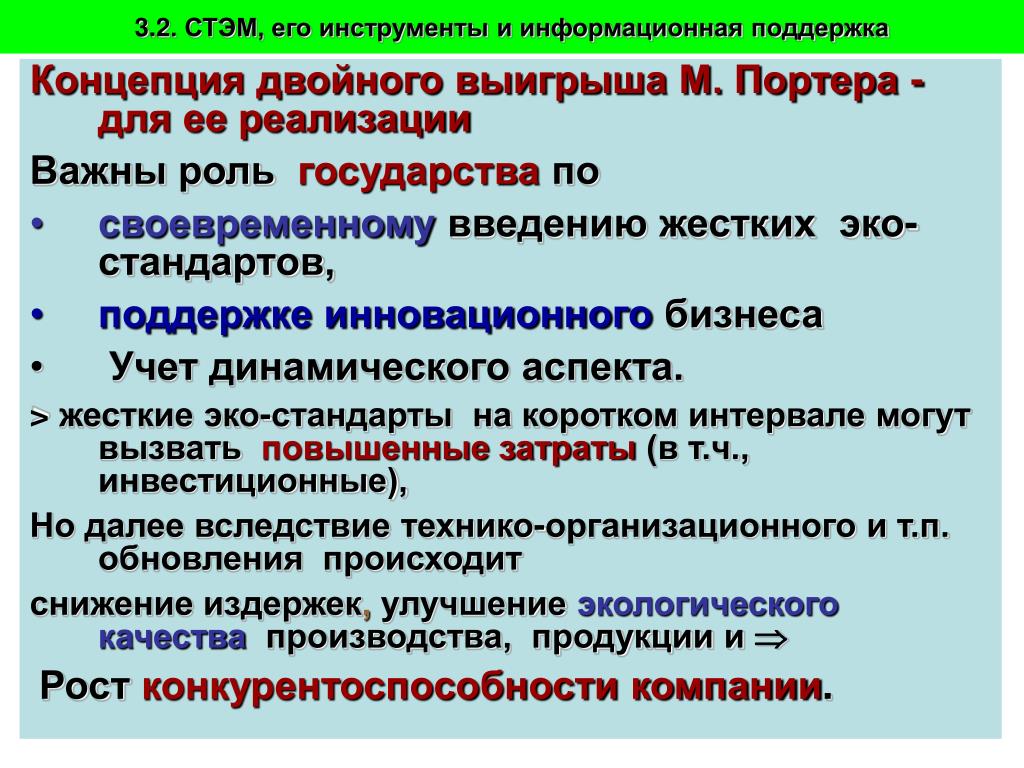 3.2. СТЭМ, его инструменты и информационная поддержка

Концепция двойного выигрыша М. Портера - для ее реализации

Важны роль государства по

• своевременному введению жестких эко-стандартов,

• поддержке инновационного бизнеса

• Учет динамического аспекта.

> жесткие эко-стандарты на коротком интервале могут вызвать повышенные затраты (в т.ч., инвестиционные),

Но далее вследствие технико-организационного и т.п. обновления происходит

снижение издержек, улучшение экологического качества производства, продукции и $\Rightarrow$

Рост конкурентоспособности компании.